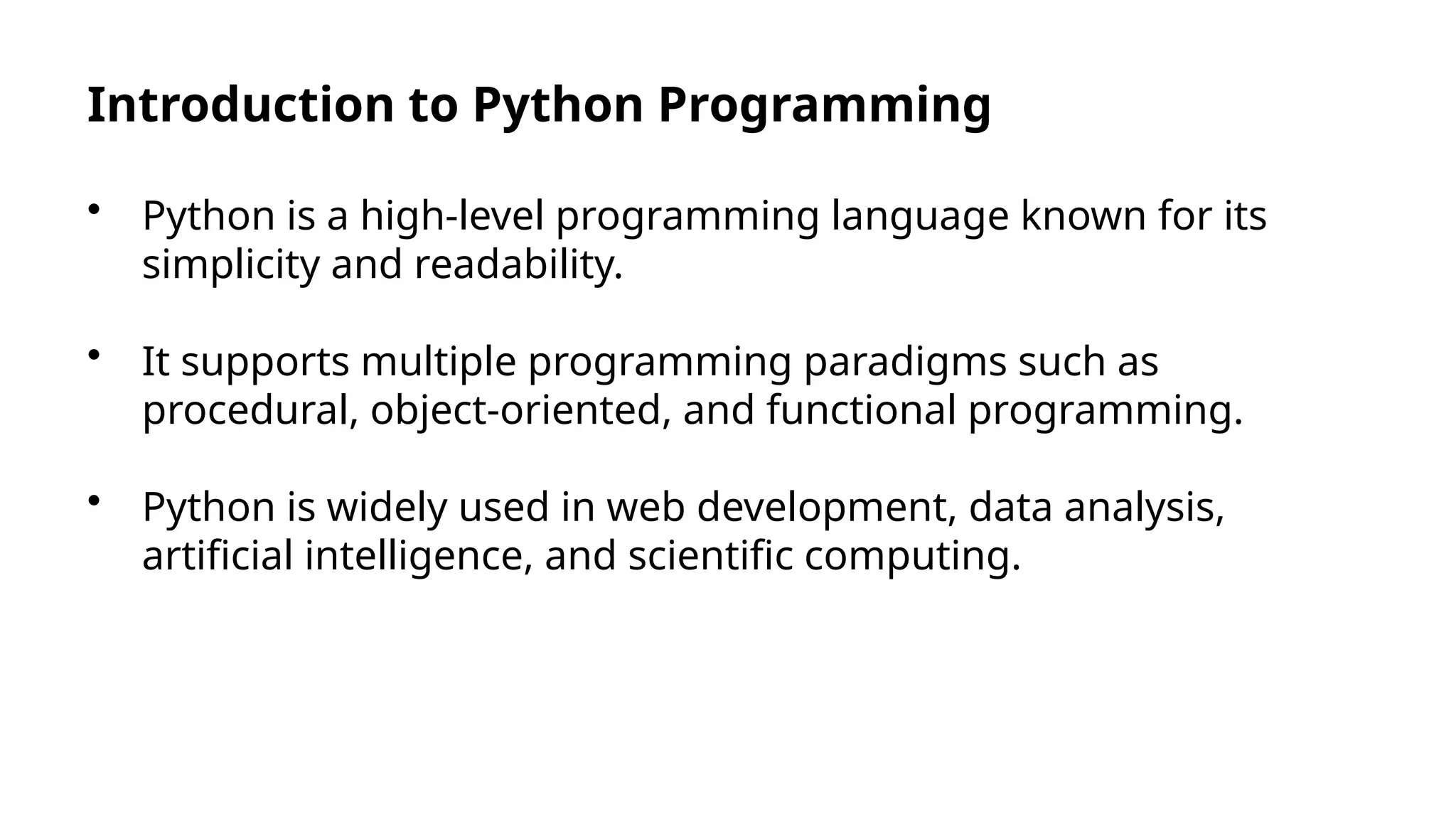 Introduction to Python Programming

• Python is a high-level programming language known for its simplicity and readability.

• It supports multiple programming paradigms such as procedural, object-oriented, and functional programming.

• Python is widely used in web development, data analysis, artificial intelligence, and scientific computing.